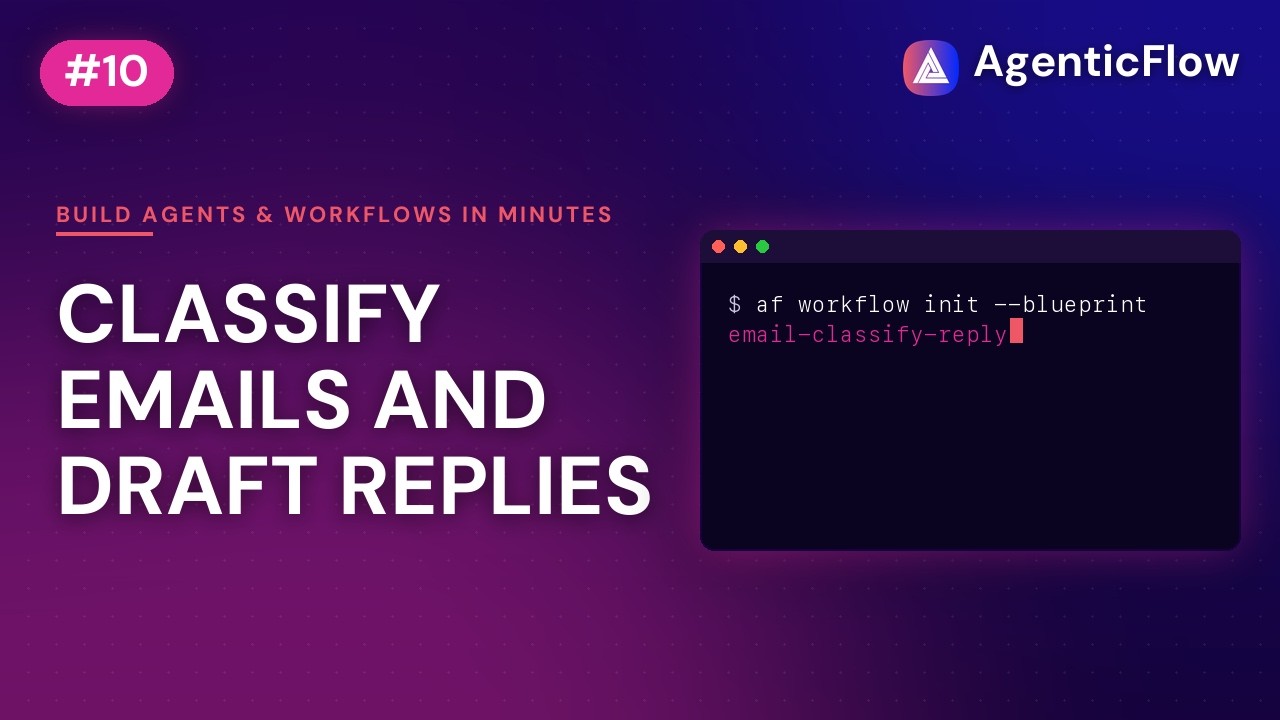 #10

AgenticFlow

BUILD AGENTS & WORKFLOWS IN MINUTES

CLASSIFY EMAILS AND DRAFT REPLIES

$ af workflow init --blueprint email-classify-reply